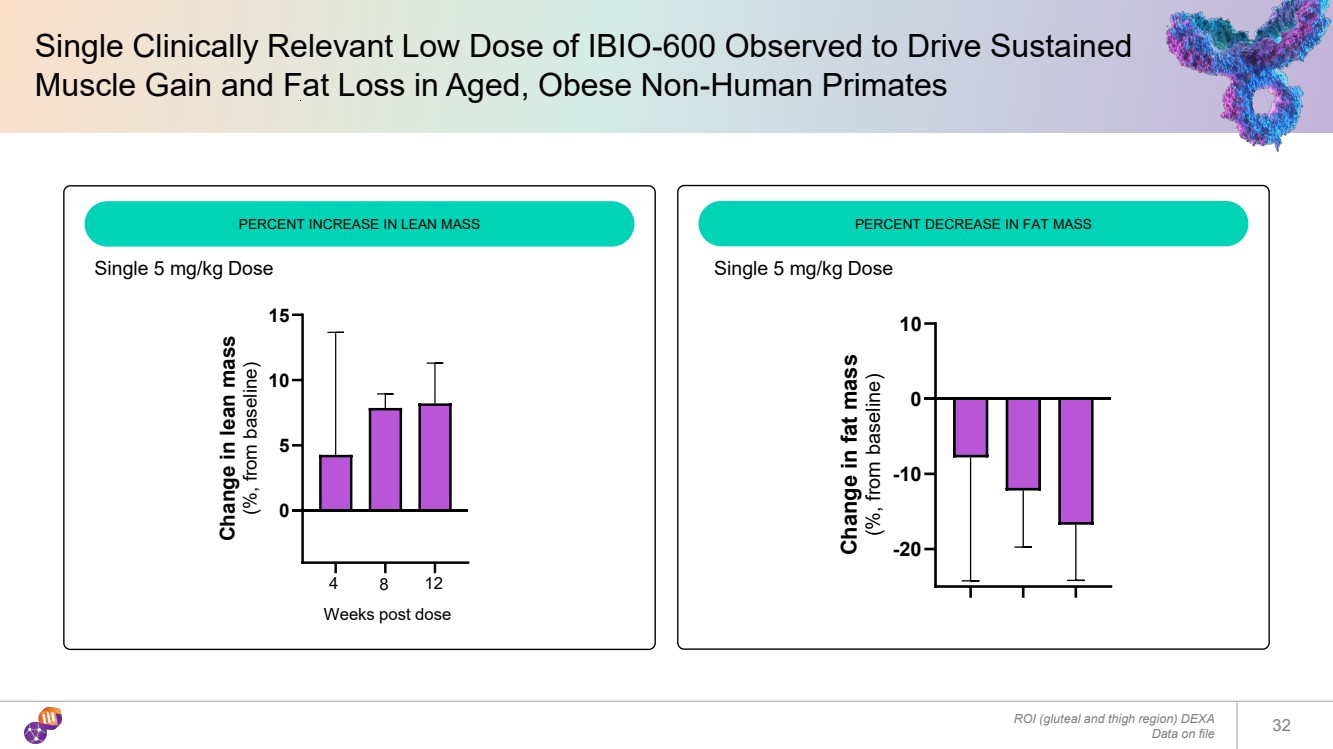 Single Clinically Relevant Low Dose of IBIO-600 Observed to Drive Sustained Muscle Gain and Fat Loss in Aged, Obese Non-Human Primates

PERCENT INCREASE IN LEAN MASS

Single 5 mg/kg Dose

Change in lean mass (%, from baseline)

15
10
5
0

4
8
12

Weeks post dose

PERCENT DECREASE IN FAT MASS

Single 5 mg/kg Dose

Change in fat mass (%, from baseline)

10
0
-10
-20

ROI (gluteal and thigh region) DEXA
Data on file

32